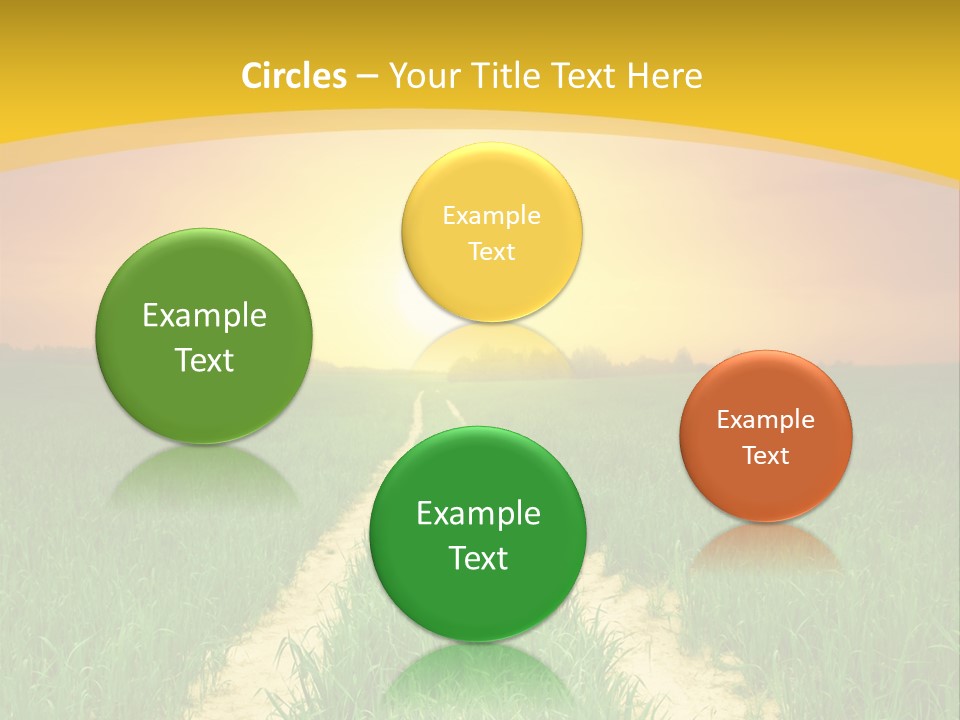 Circles – Your Title Text Here

Example Text

Example Text

Example Text

Example Text